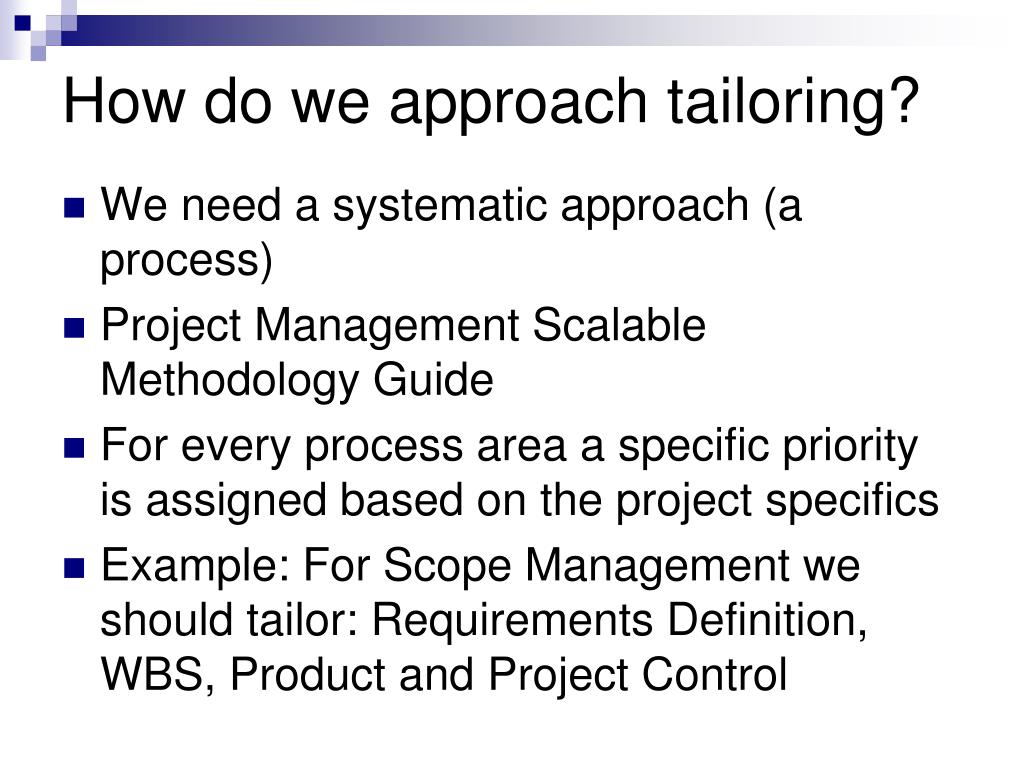 How do we approach tailoring?

We need a systematic approach (a process)

Project Management Scalable Methodology Guide

For every process area a specific priority is assigned based on the project specifics

Example: For Scope Management we should tailor: Requirements Definition, WBS, Product and Project Control